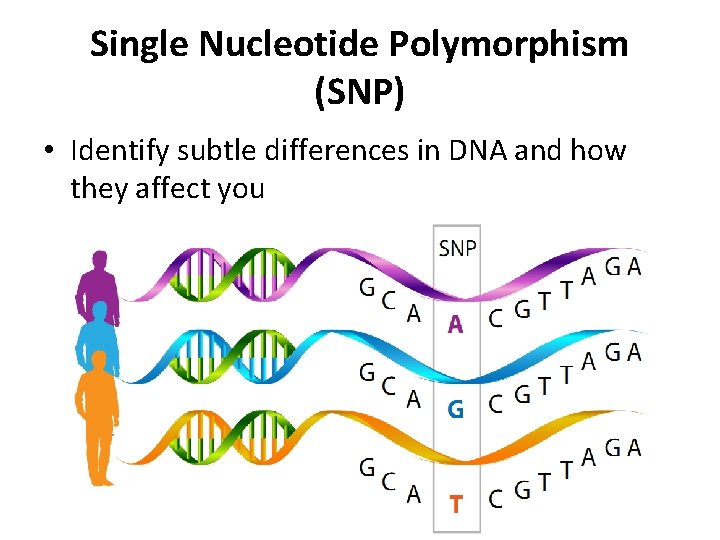 Single Nucleotide Polymorphism (SNP)

• Identify subtle differences in DNA and how they affect you

SNP

G C A A C G T T A G A

G C A G C G T T A G A

G C A T C G T T A G A